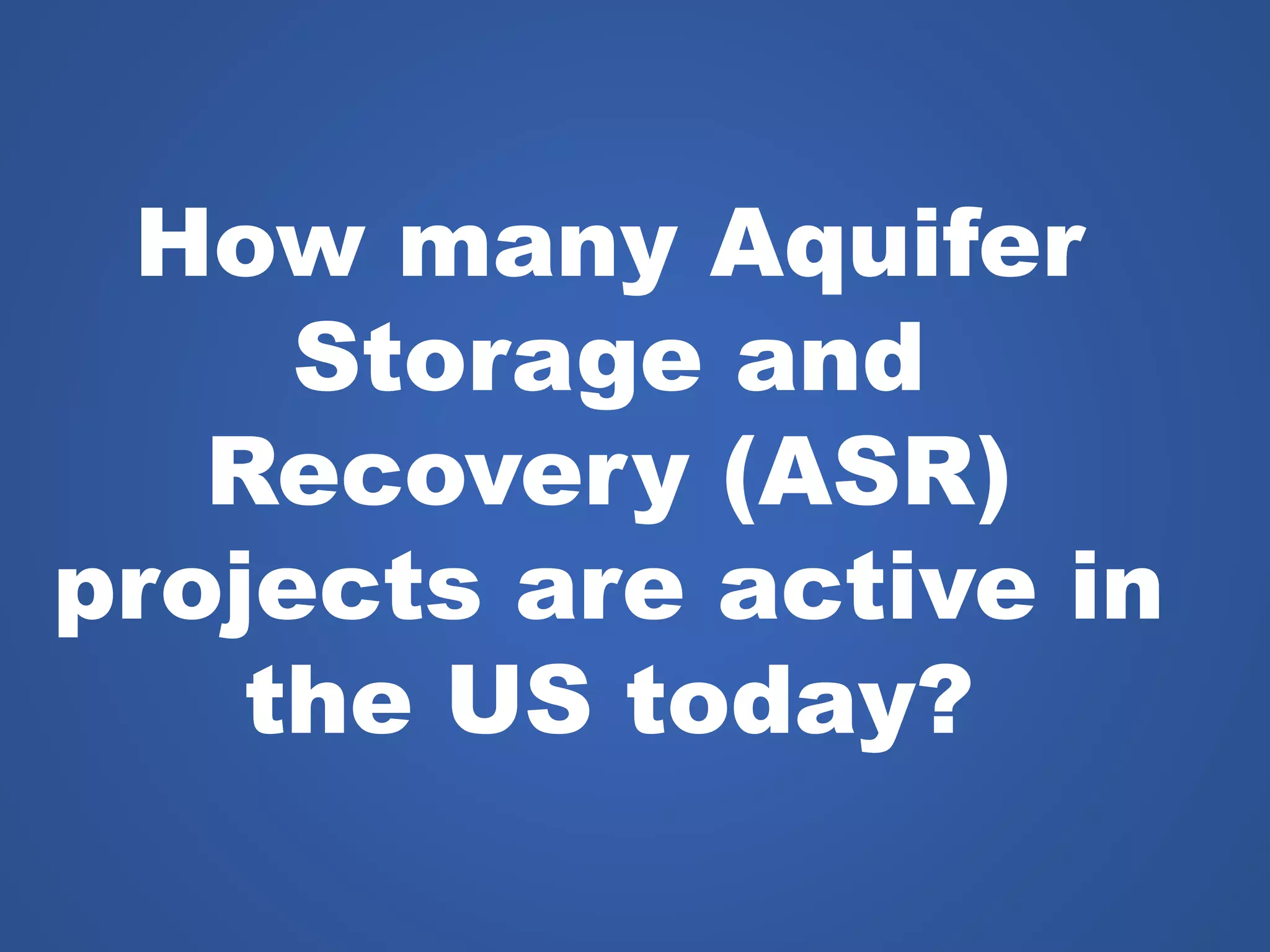 How many Aquifer Storage and Recovery (ASR) projects are active in the US today?